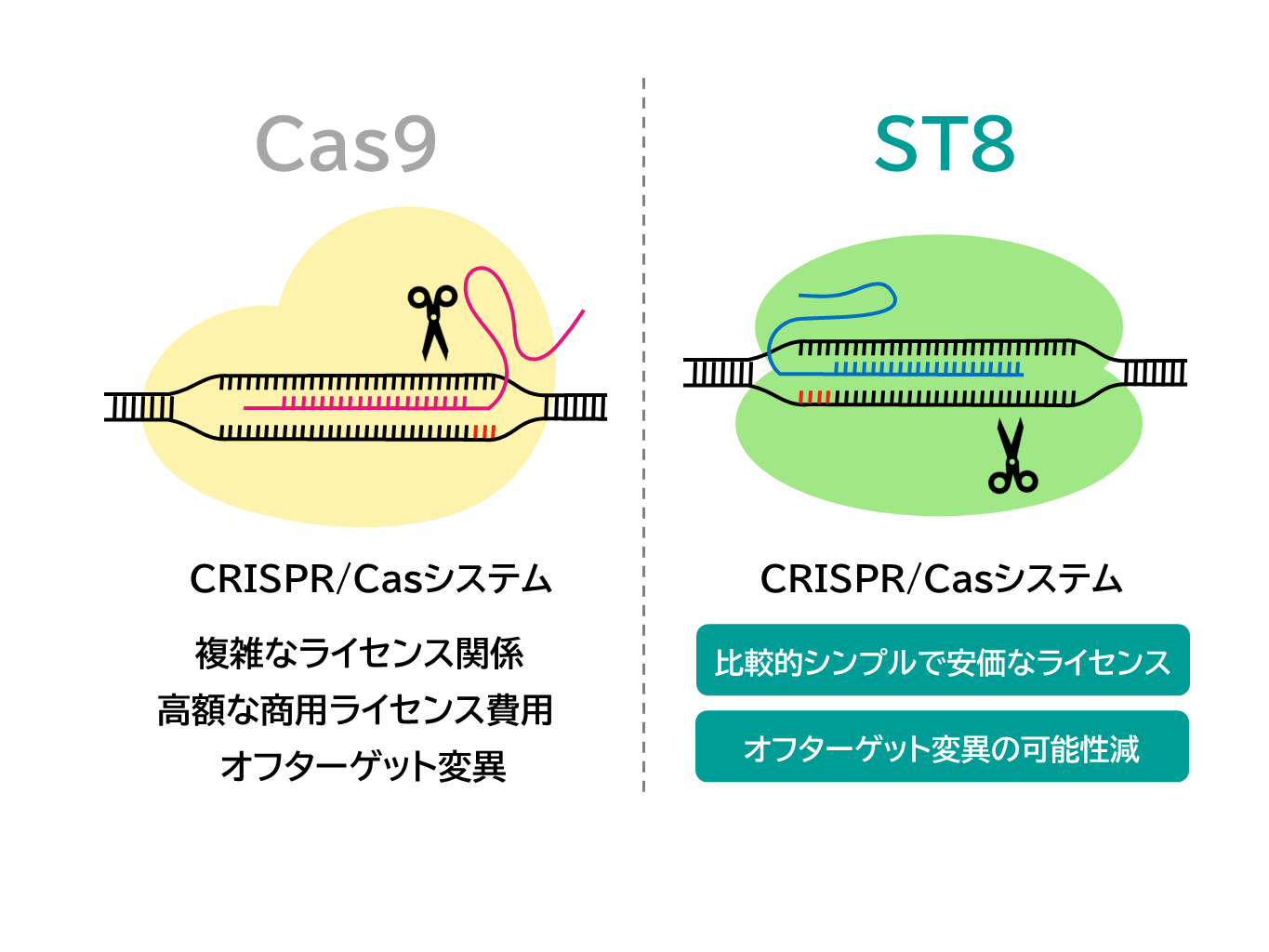 Cas9

CRISPR/Casシステム

複雑なライセンス関係
高額な商用ライセンス費用
オフターゲット変異

ST8

CRISPR/Casシステム

比較的シンプルで安価なライセンス

オフターゲット変異の可能性減